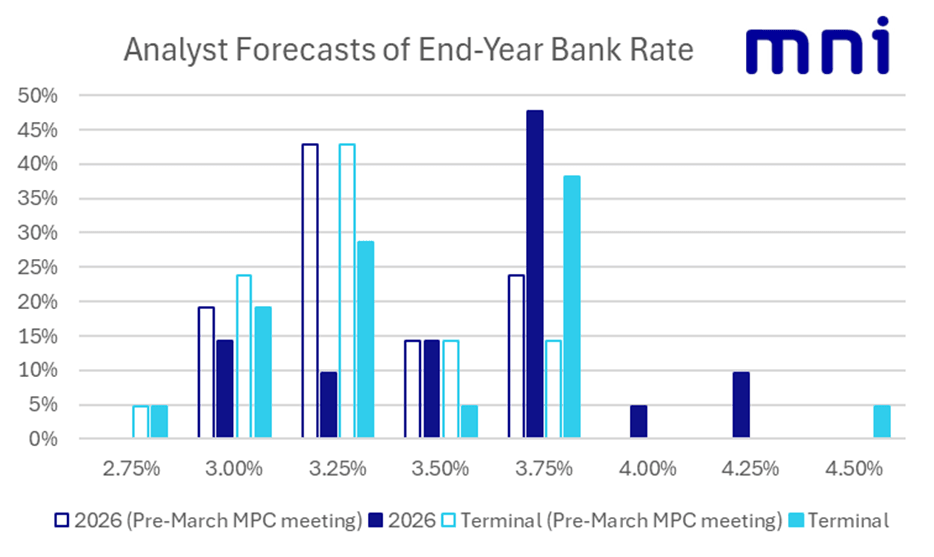 Analyst Forecasts of End-Year Bank Rate

mni

50%
45%
40%
35%
30%
25%
20%
15%
10%
5%
0%

2.75% 3.00% 3.25% 3.50% 3.75% 4.00% 4.25% 4.50%

2026 (Pre-March MPC meeting) 2026 Terminal (Pre-March MPC meeting) Terminal